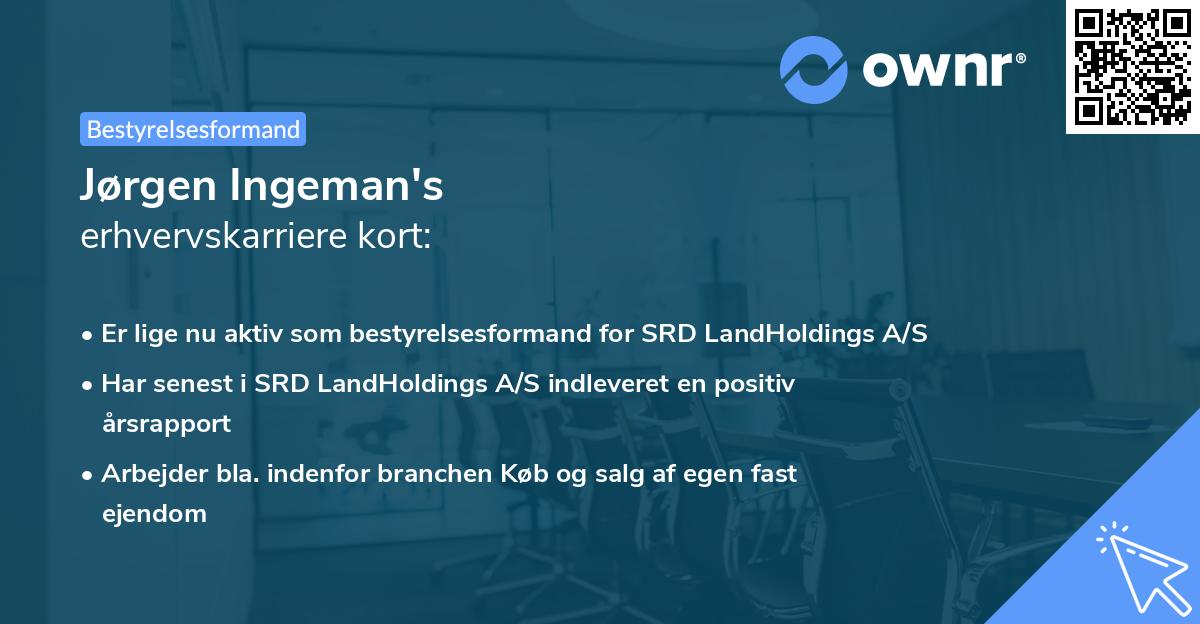 ownr®

Bestyrelsesformand

Jørgen Ingeman's
erhvervskarriere kort:

• Er lige nu aktiv som bestyrelsesformand for SRD LandHoldings A/S
• Har senest i SRD LandHoldings A/S indleveret en positiv årsrapport
• Arbejder bla. indenfor branchen Køb og salg af egen fast ejendom